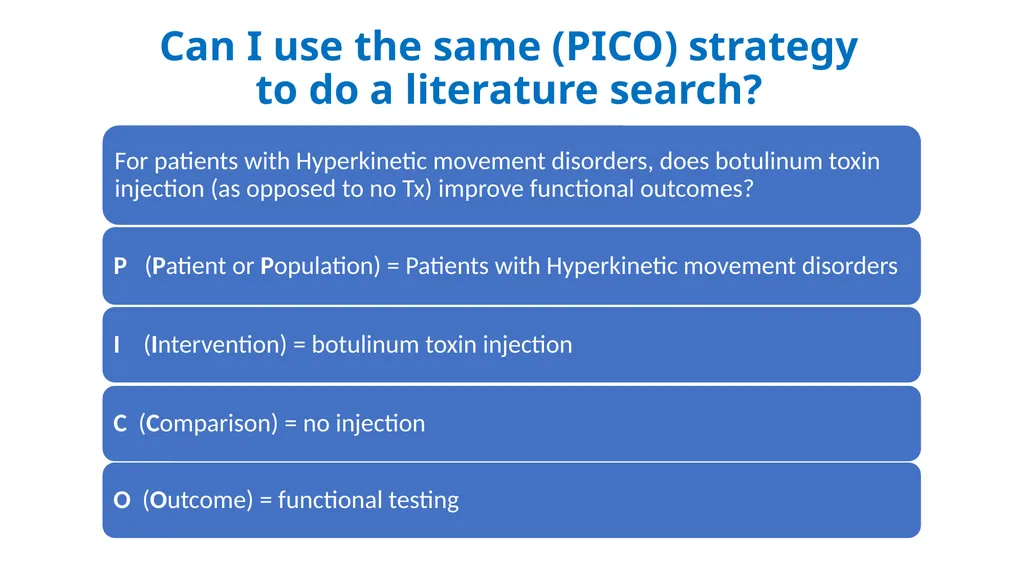 Can I use the same (PICO) strategy to do a literature search?

For patients with Hyperkinetic movement disorders, does botulinum toxin injection (as opposed to no Tx) improve functional outcomes?

P (Patient or Population) = Patients with Hyperkinetic movement disorders

I (Intervention) = botulinum toxin injection

C (Comparison) = no injection

O (Outcome) = functional testing